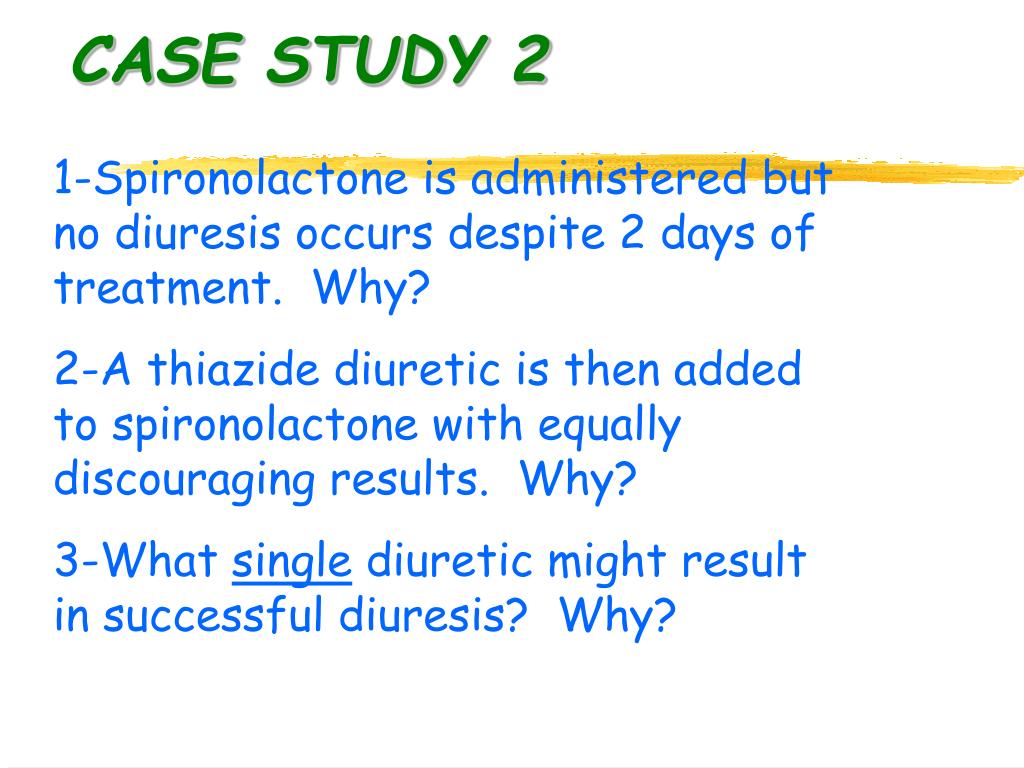 CASE STUDY 2

1-Spironolactone is administered but no diuresis occurs despite 2 days of treatment. Why?

2-A thiazide diuretic is then added to spironolactone with equally discouraging results. Why?

3-What single diuretic might result in successful diuresis? Why?